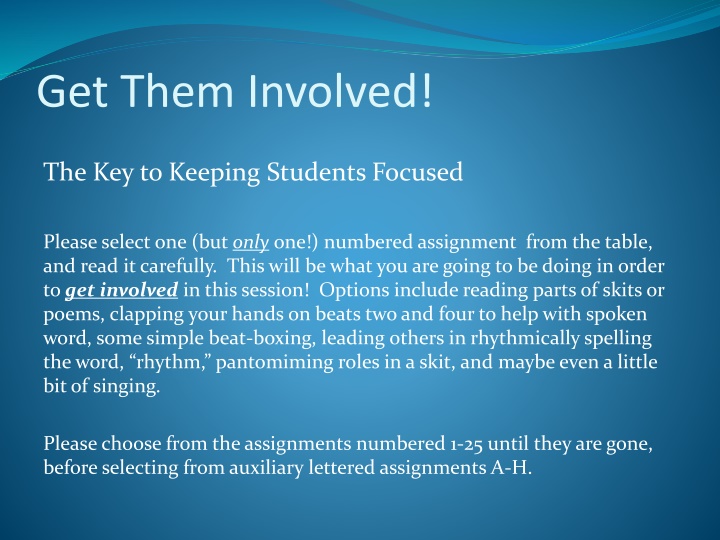 Get Them Involved!

The Key to Keeping Students Focused

Please select one (but only one!) numbered assignment from the table, and read it carefully. This will be what you are going to be doing in order to get involved in this session! Options include reading parts of skits or poems, clapping your hands on beats two and four to help with spoken word, some simple beat-boxing, leading others in rhythmically spelling the word, “rhythm,” pantomiming roles in a skit, and maybe even a little bit of singing.

Please choose from the assignments numbered 1-25 until they are gone, before selecting from auxiliary lettered assignments A-H.